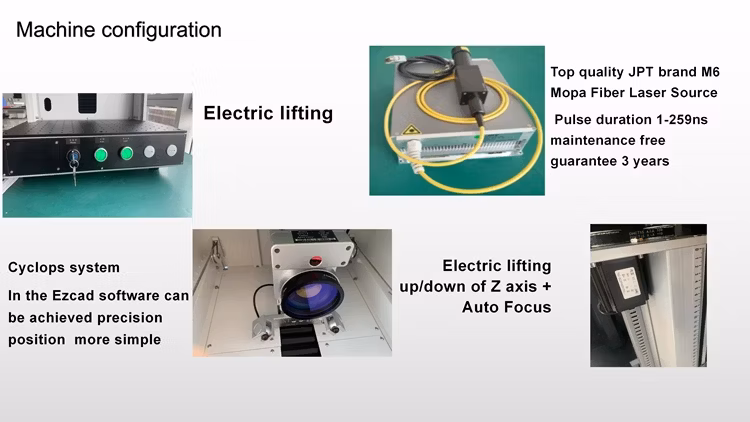 Machine configuration

Electric lifting

Top quality JPT brand M6 Mopa Fiber Laser Source

Pulse duration 1-259ns maintenance free guarantee 3 years

Cyclops system

In the Ezcad software can be achieved precision position more simple

Electric lifting up/down of Z axis + Auto Focus